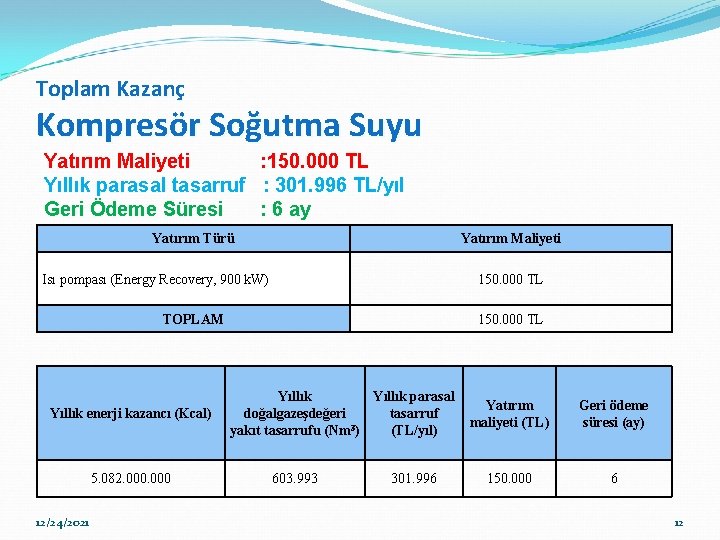 Toplam Kazanç

Kompresör Soğutma Suyu

Yatırım Maliyeti :150.000 TL
Yıllık parasal tasarruf : 301.996 TL/yıl
Geri Ödeme Süresi : 6 ay

| Yatırım Türü | Yatırım Maliyeti |
|---|---|
| Isı pompası (Energy Recovery, 900 kW) | 150.000 TL |
| TOPLAM | 150.000 TL |

| Yıllık enerji kazancı (Kcal) | Yıllık doğalgazeşdeğeri yakıt tasarrufu (Nm³) | Yıllık parasal tasarruf (TL/yıl) | Yatırım maliyeti (TL) | Geri ödeme süresi (ay) |
|---|---|---|---|---|
| 5.082.000.000 | 603.993 | 301.996 | 150.000 | 6 |

12/24/2021

12